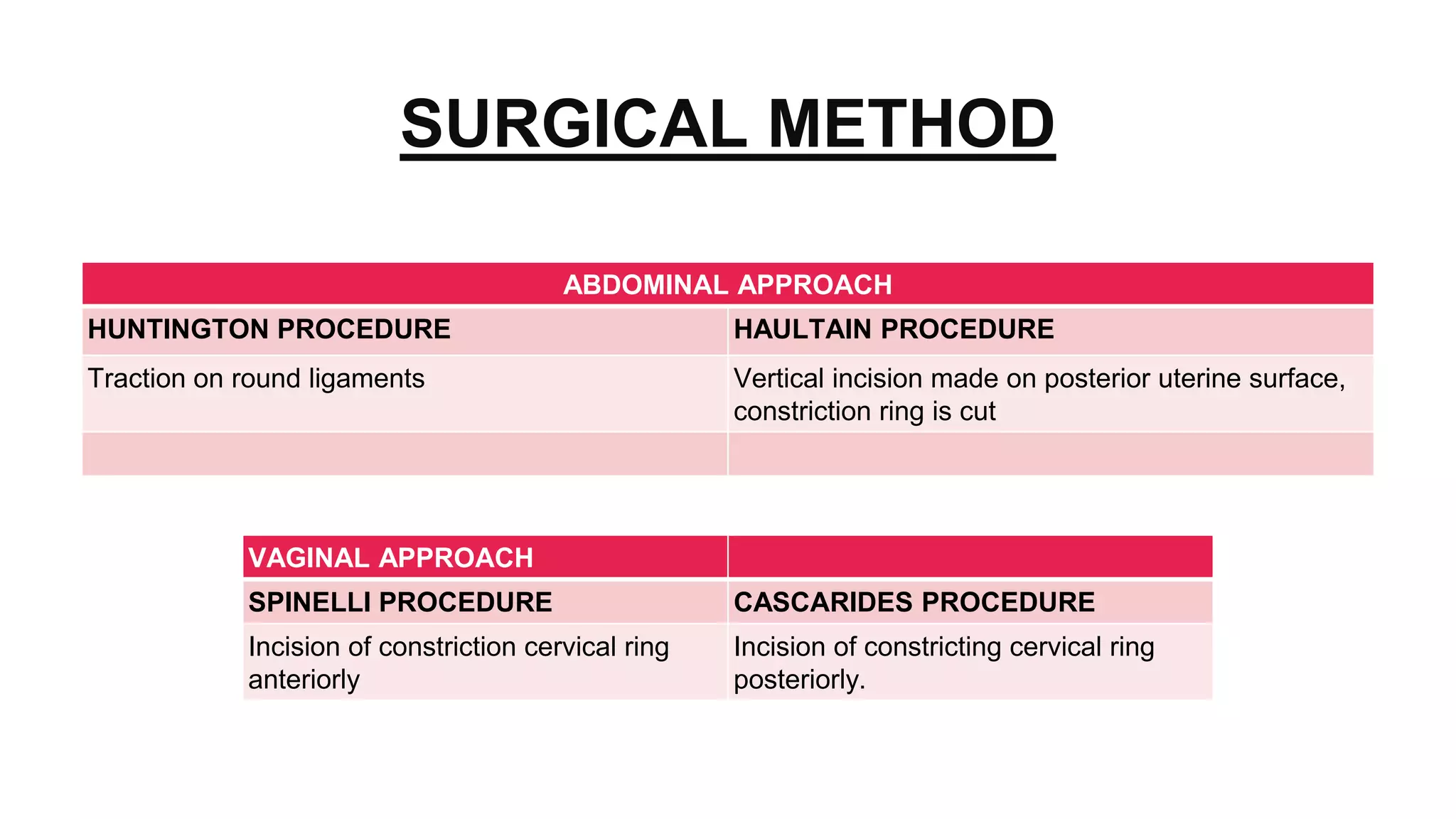 SURGICAL METHOD

| ABDOMINAL APPROACH | |
|---|---|
| HUNTINGTON PROCEDURE | HAULTAIN PROCEDURE |
| Traction on round ligaments | Vertical incision made on posterior uterine surface, constriction ring is cut |
| | |

| VAGINAL APPROACH | |
|---|---|
| SPINELLI PROCEDURE | CASCARIDES PROCEDURE |
| Incision of constriction cervical ring anteriorly | Incision of constricting cervical ring posteriorly. |